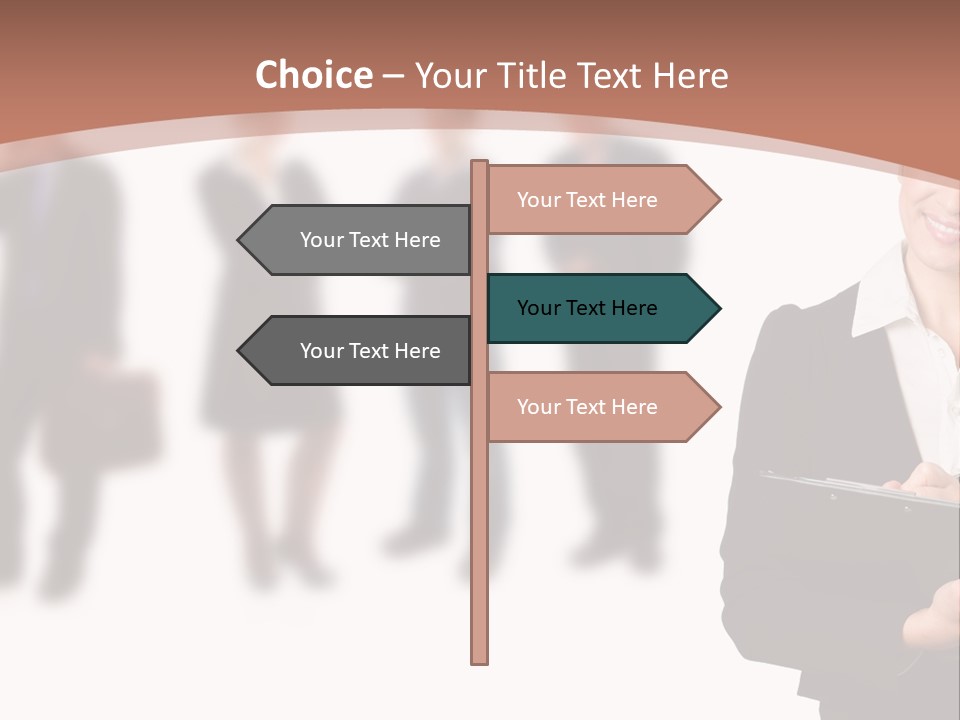 Choice – Your Title Text Here

Your Text Here

Your Text Here

Your Text Here

Your Text Here

Your Text Here